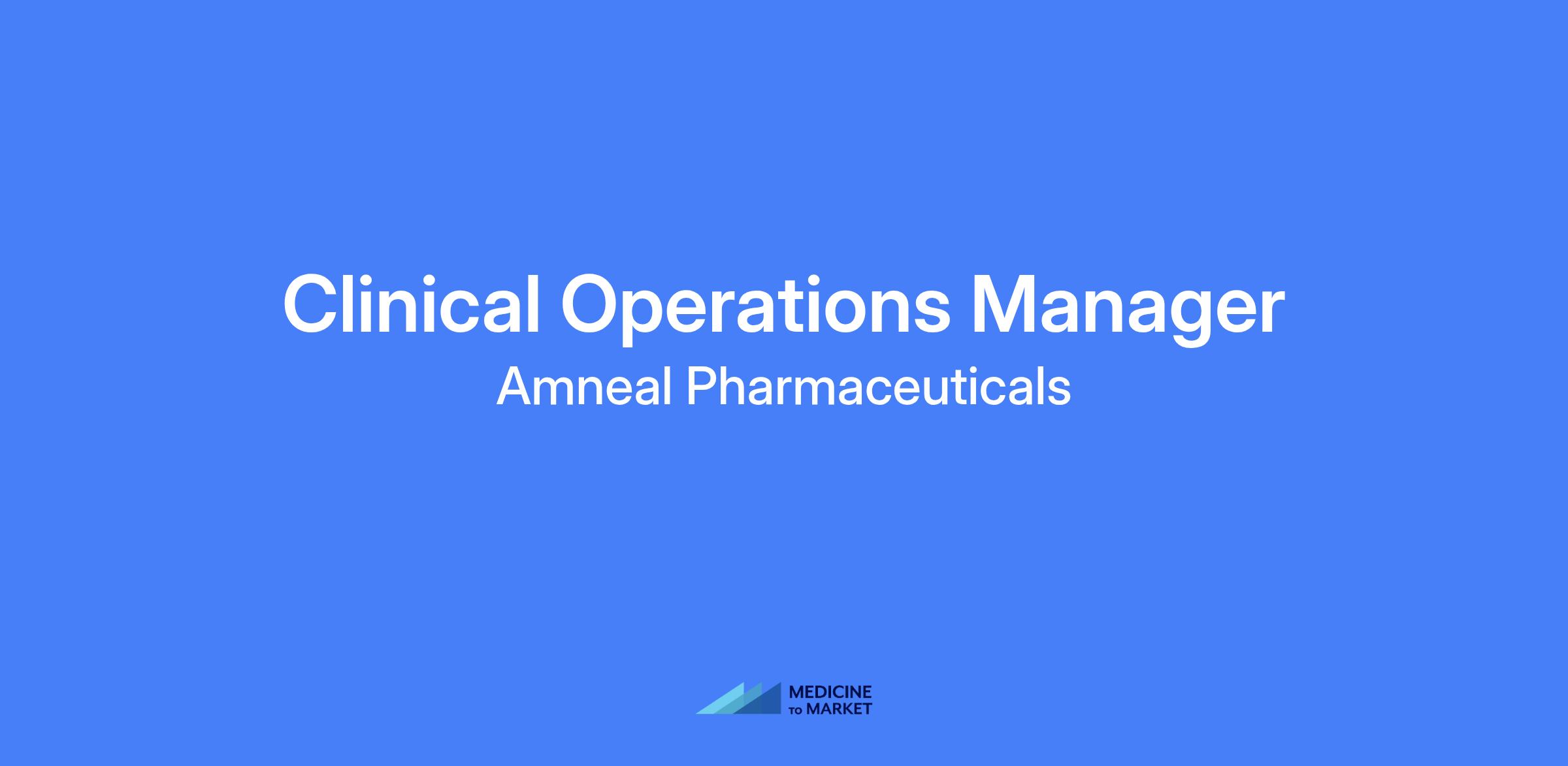 Clinical Operations Manager
Amneal Pharmaceuticals

MEDICINE
TO MARKET